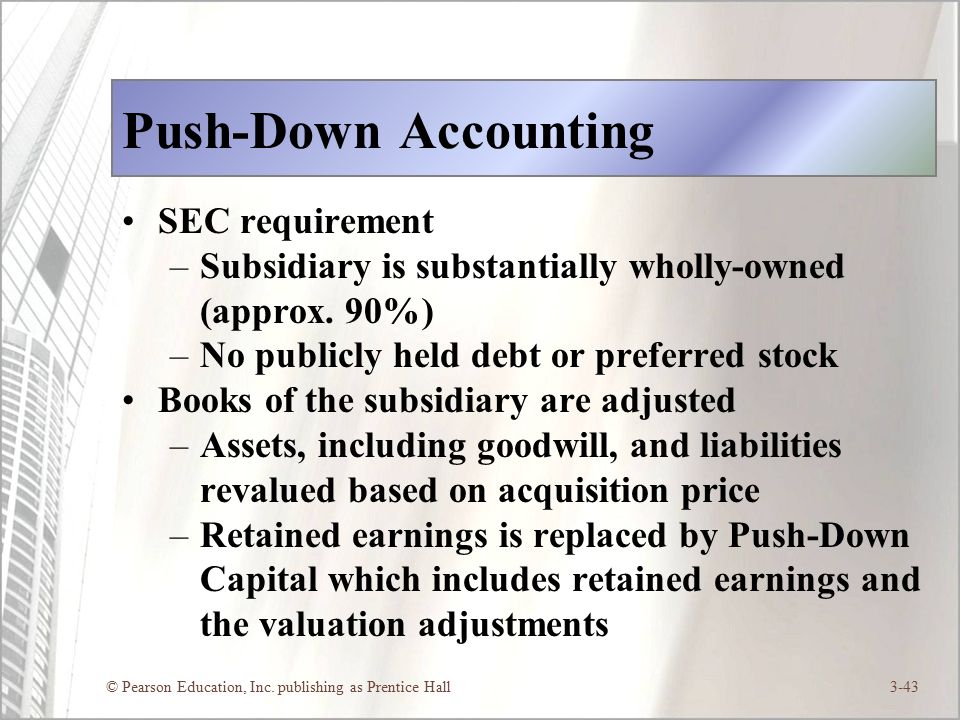 Push-Down Accounting

• SEC requirement
– Subsidiary is substantially wholly-owned (approx. 90%)
– No publicly held debt or preferred stock
• Books of the subsidiary are adjusted
– Assets, including goodwill, and liabilities revalued based on acquisition price
– Retained earnings is replaced by Push-Down Capital which includes retained earnings and the valuation adjustments

© Pearson Education, Inc. publishing as Prentice Hall

3-43